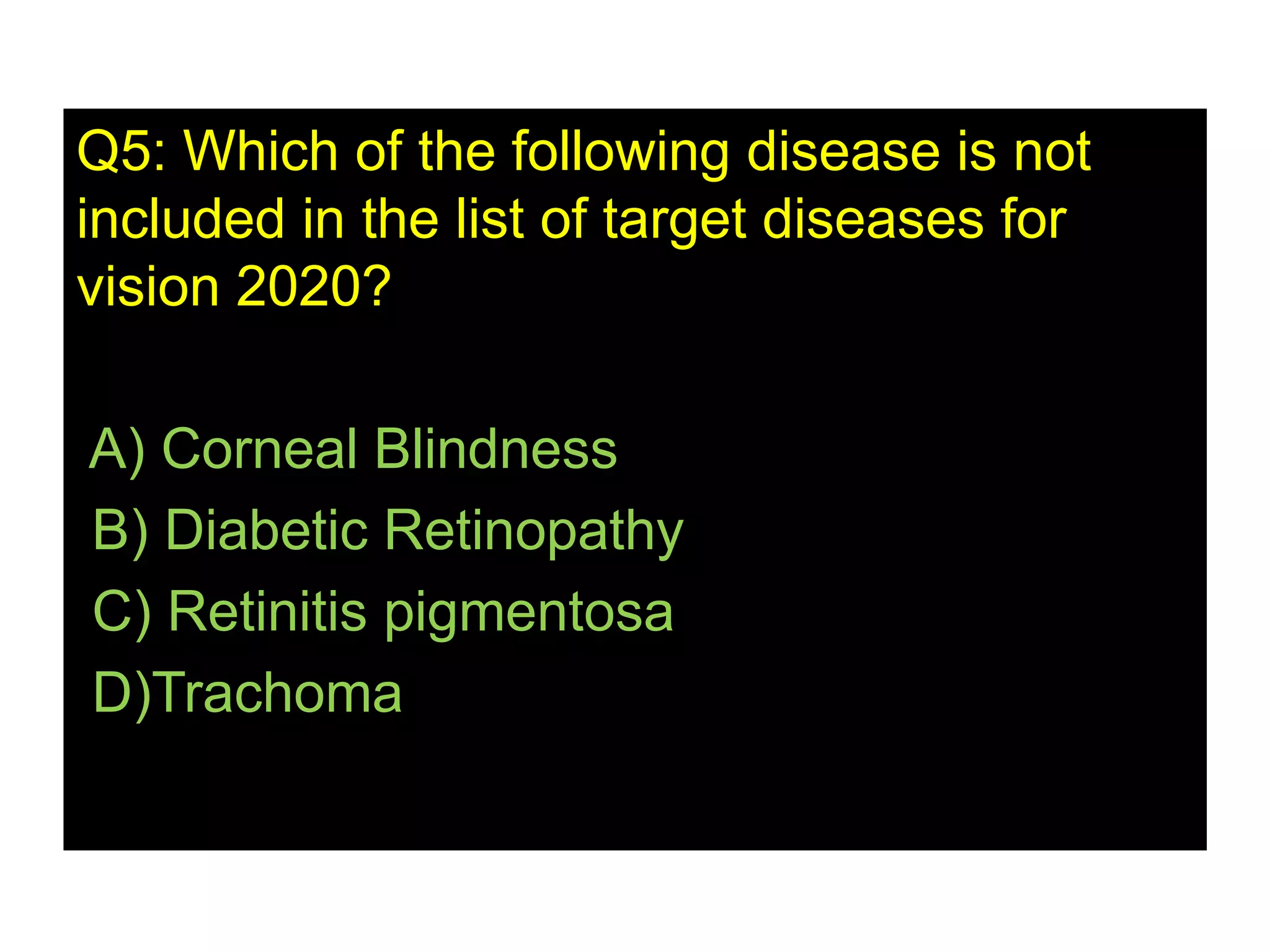 Q5: Which of the following disease is not included in the list of target diseases for vision 2020?

A) Corneal Blindness
B) Diabetic Retinopathy
C) Retinitis pigmentosa
D)Trachoma